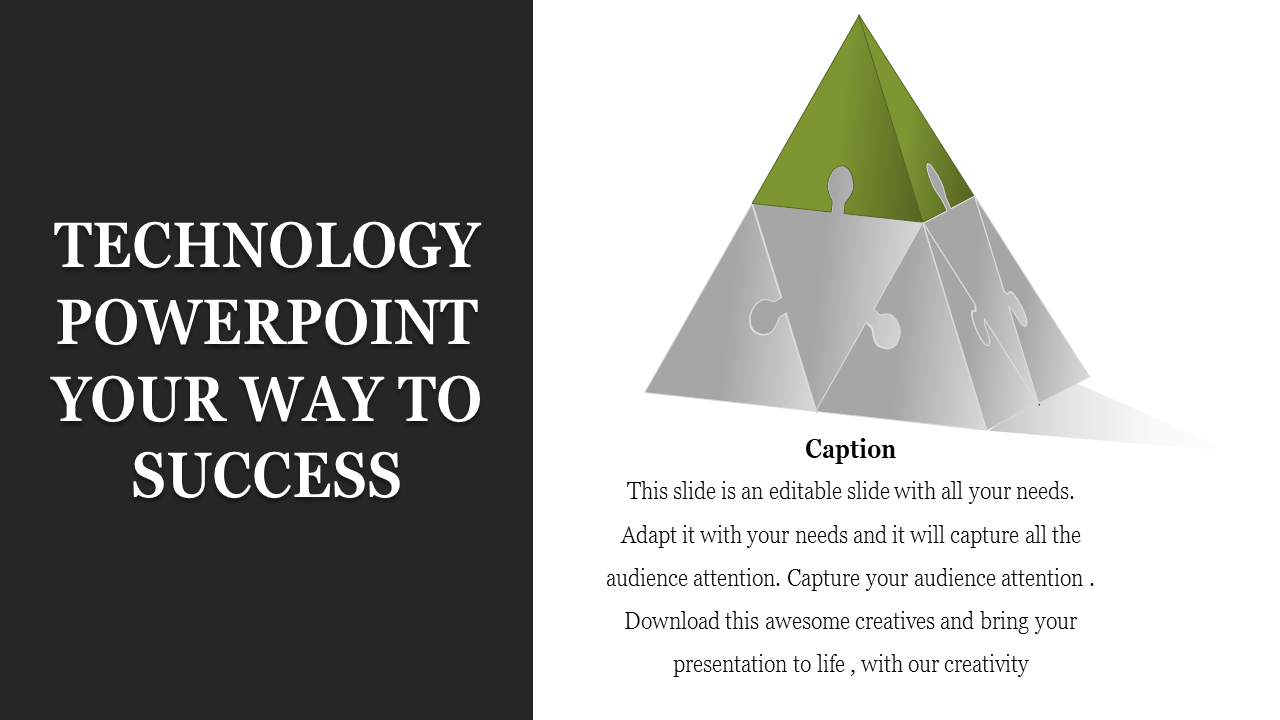 TECHNOLOGY POWERPOINT YOUR WAY TO SUCCESS

Caption

This slide is an editable slide with all your needs. Adapt it with your needs and it will capture all the audience attention. Capture your audience attention . Download this awesome creatives and bring your presentation to life , with our creativity